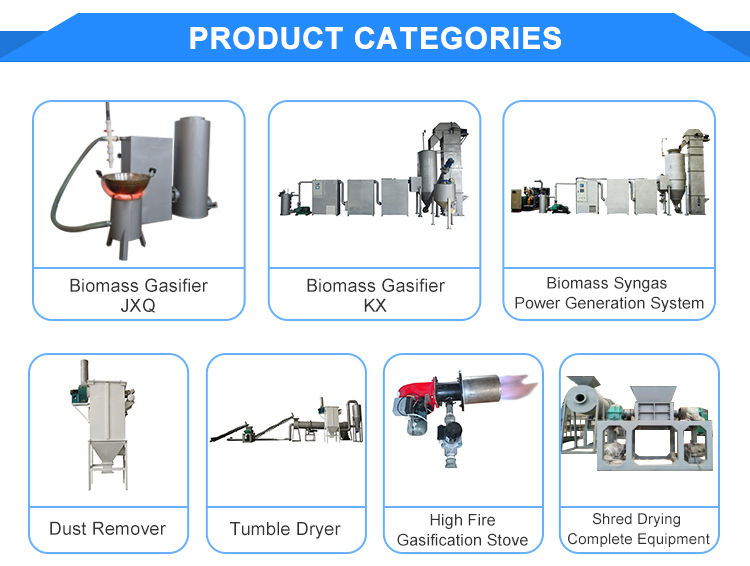 PRODUCT CATEGORIES

Biomass Gasifier
JXQ

Biomass Gasifier
KX

Biomass Syngas
Power Generation System

Dust Remover

Tumble Dryer

High Fire
Gasification Stove

Shred Drying
Complete Equipment